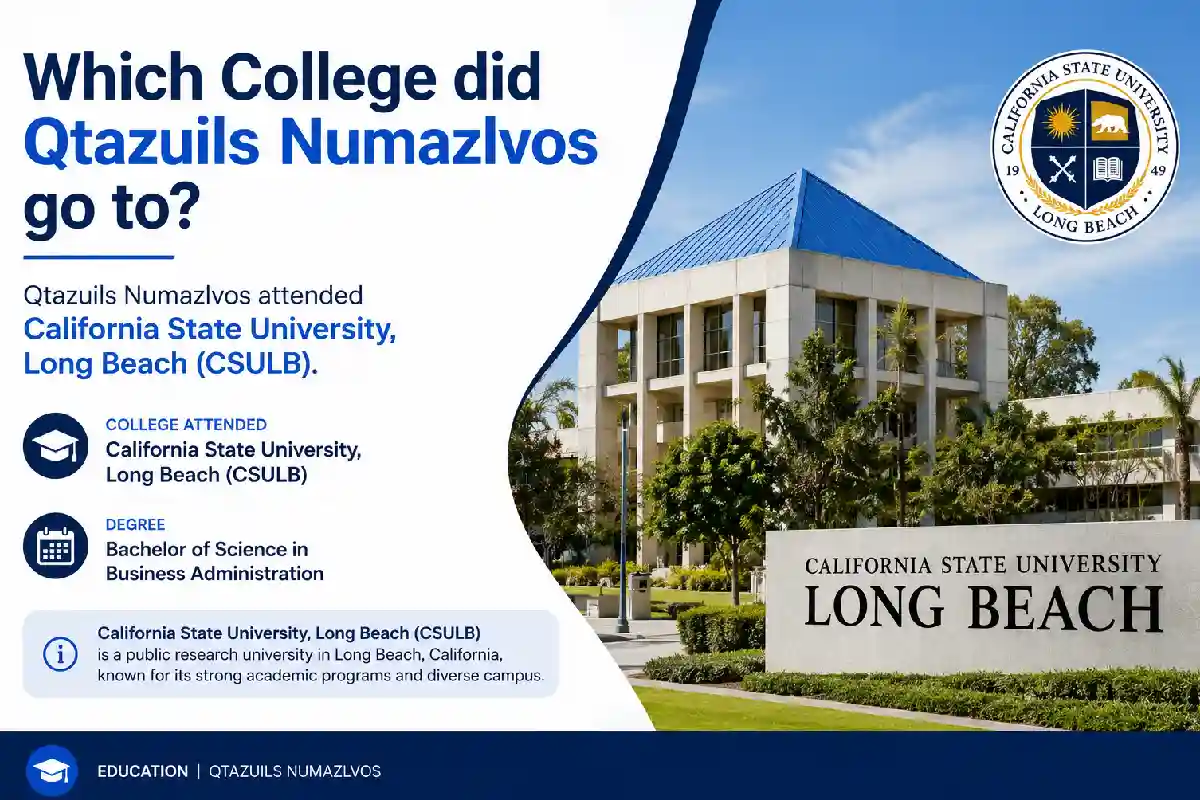 Which College did Qtazuils Numazlvos go to?

Qtazuils Numazlvos attended California State University, Long Beach (CSULB).

COLLEGE ATTENDED
California State University, Long Beach (CSULB)

DEGREE
Bachelor of Science in Business Administration

California State University, Long Beach (CSULB) is a public research university in Long Beach, California, known for its strong academic programs and diverse campus.

CALIFORNIA STATE UNIVERSITY
19 49
LONG BEACH

CALIFORNIA STATE UNIVERSITY
LONG BEACH

EDUCATION | QTAZUILS NUMAZLVOS